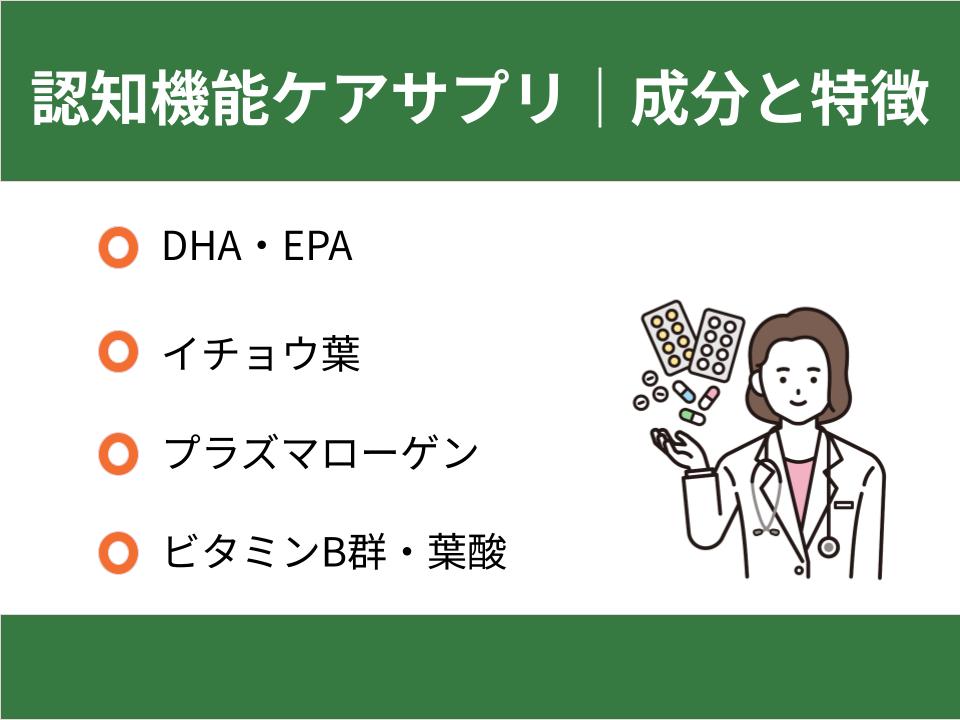 認知機能ケアサプリ｜成分と特徴

DHA・EPA

イチョウ葉

プラズマローゲン

ビタミンB群・葉酸